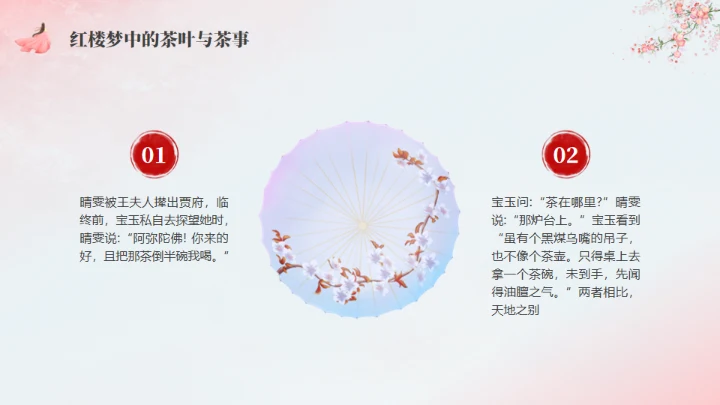 红楼梦中的茶叶与茶事

01

晴雯被王夫人撵出贾府，临终前，宝玉私自去探望她时，晴雯说：“阿弥陀佛！你来的好，且把那茶倒半碗我喝。”

02

宝玉问：“茶在哪里?”晴雯说：“那炉台上。”宝玉看到“虽有个黑煤乌嘴的吊子，也不像个茶壶。只得桌上去拿一个茶碗，未到手，先闻得油膻之气。”两者相比，天地之别